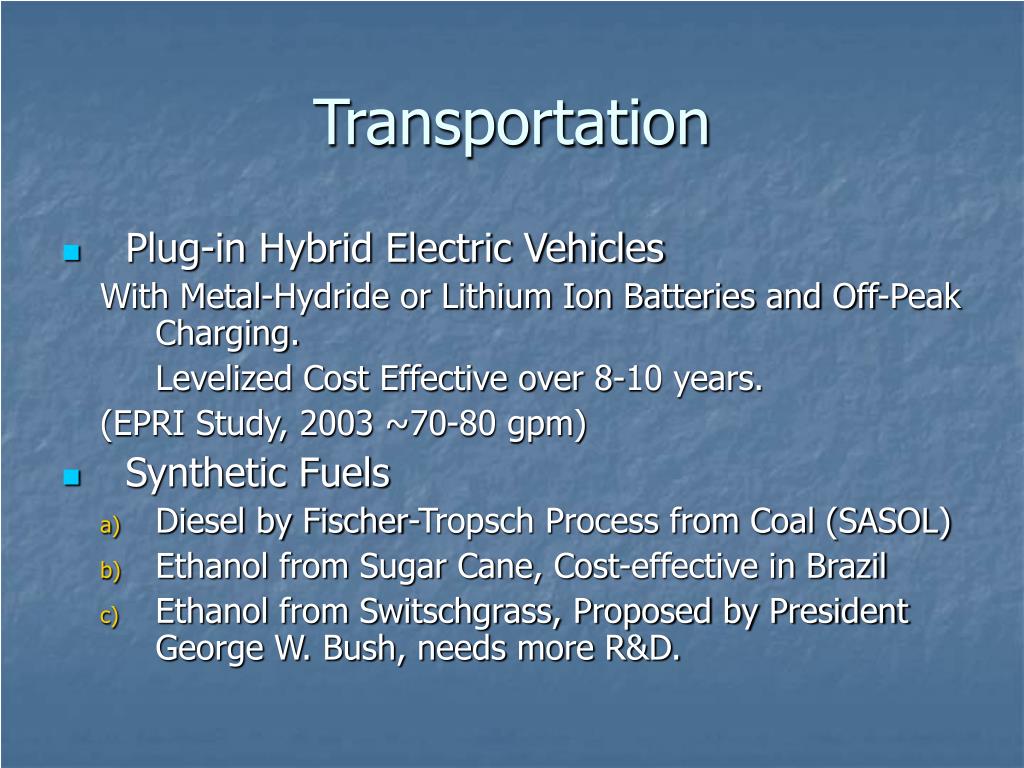 Transportation

Plug-in Hybrid Electric Vehicles

With Metal-Hydride or Lithium Ion Batteries and Off-Peak Charging.

Levelized Cost Effective over 8-10 years.

(EPRI Study, 2003 ~70-80 gpm)

Synthetic Fuels

a) Diesel by Fischer-Tropsch Process from Coal (SASOL)

b) Ethanol from Sugar Cane, Cost-effective in Brazil

c) Ethanol from Switschgrass, Proposed by President George W. Bush, needs more R&D.